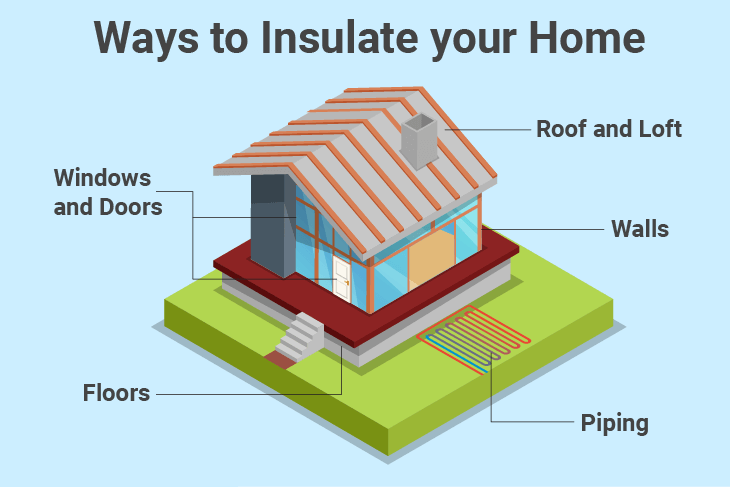 Ways to Insulate your Home

Roof and Loft

Windows and Doors

Walls

Floors

Piping